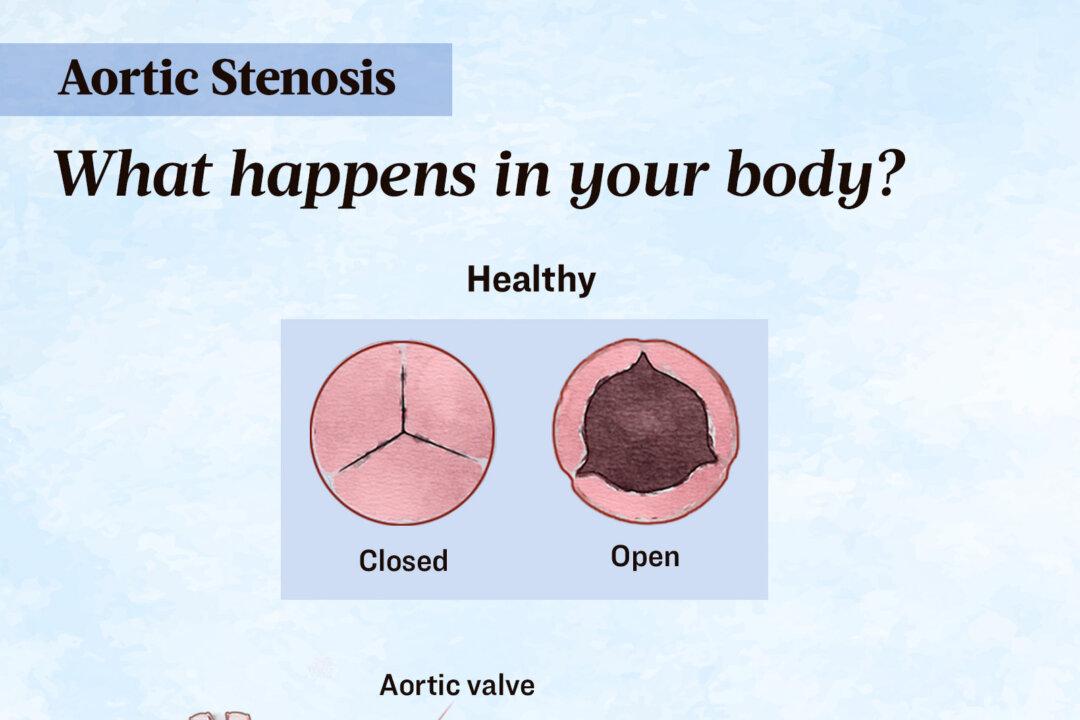 Aortic Stenosis

What happens in your body?

Healthy

Closed

Open

Aortic valve